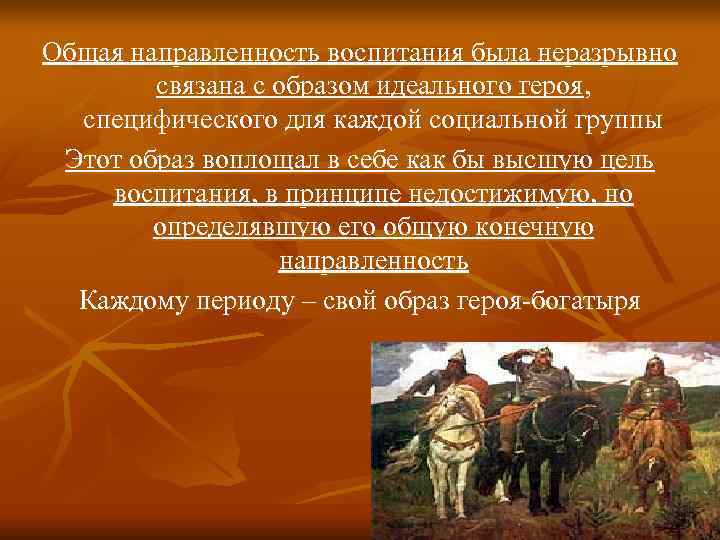 Общая направленность воспитания была неразрывно связана с образом идеального героя, специфического для каждой социальной группы

Этот образ воплощал в себе как бы высшую цель воспитания, в принципе недостижимую, но определявшую его общую конечную направленность

Каждому периоду – свой образ героя-богатыря